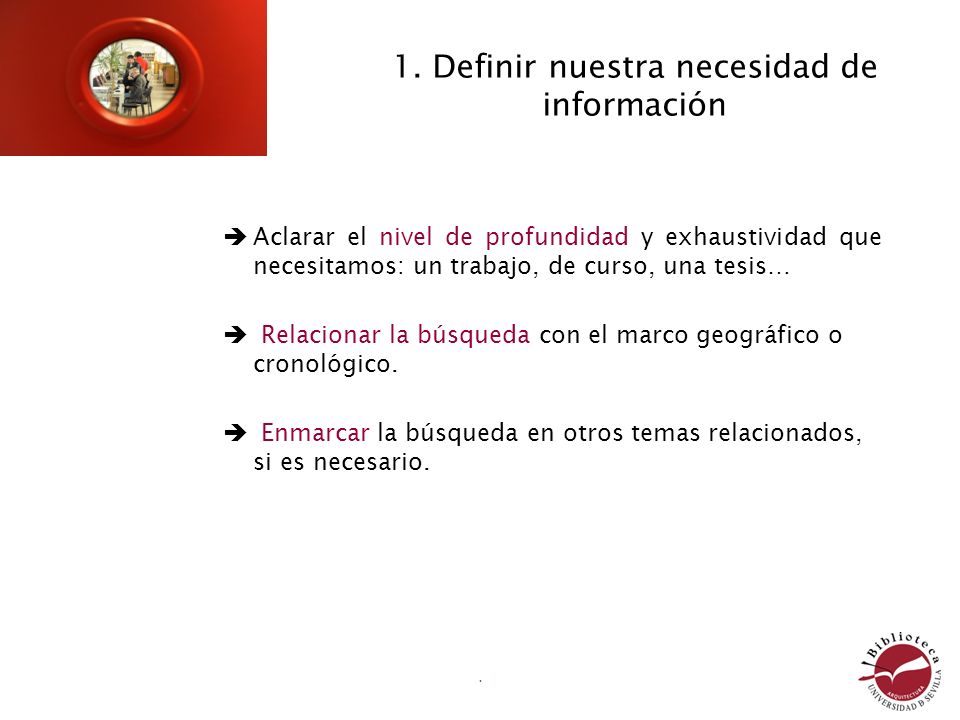 1. Definir nuestra necesidad de información

➔ Aclarar el nivel de profundidad y exhaustividad que necesitamos: un trabajo, de curso, una tesis…

➔ Relacionar la búsqueda con el marco geográfico o cronológico.

➔ Enmarcar la búsqueda en otros temas relacionados, si es necesario.

Biblioteca
ARQUITECTURA
UNIVERSIDAD D SEVILLA